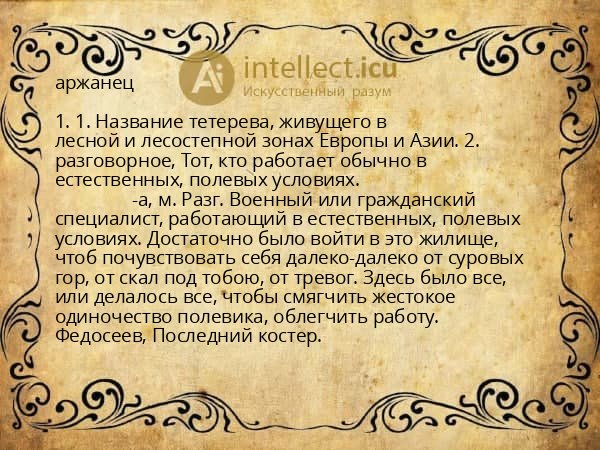 intellect.icu
Искусственный разум

аржанец

1. 1. Название тетерева, живущего в лесной и лесостепной зонах Европы и Азии. 2. разговорное, Тот, кто работает обычно в естественных, полевых условиях.
-а, м. Разг. Военный или гражданский специалист, работающий в естественных, полевых условиях. Достаточно было войти в это жилище, чтоб почувствовать себя далеко-далеко от суровых гор, от скал под тобою, от тревог. Здесь было все, или делалось все, чтобы смягчить жестокое одиночество полевика, облегчить работу. Федосеев, Последний костер.